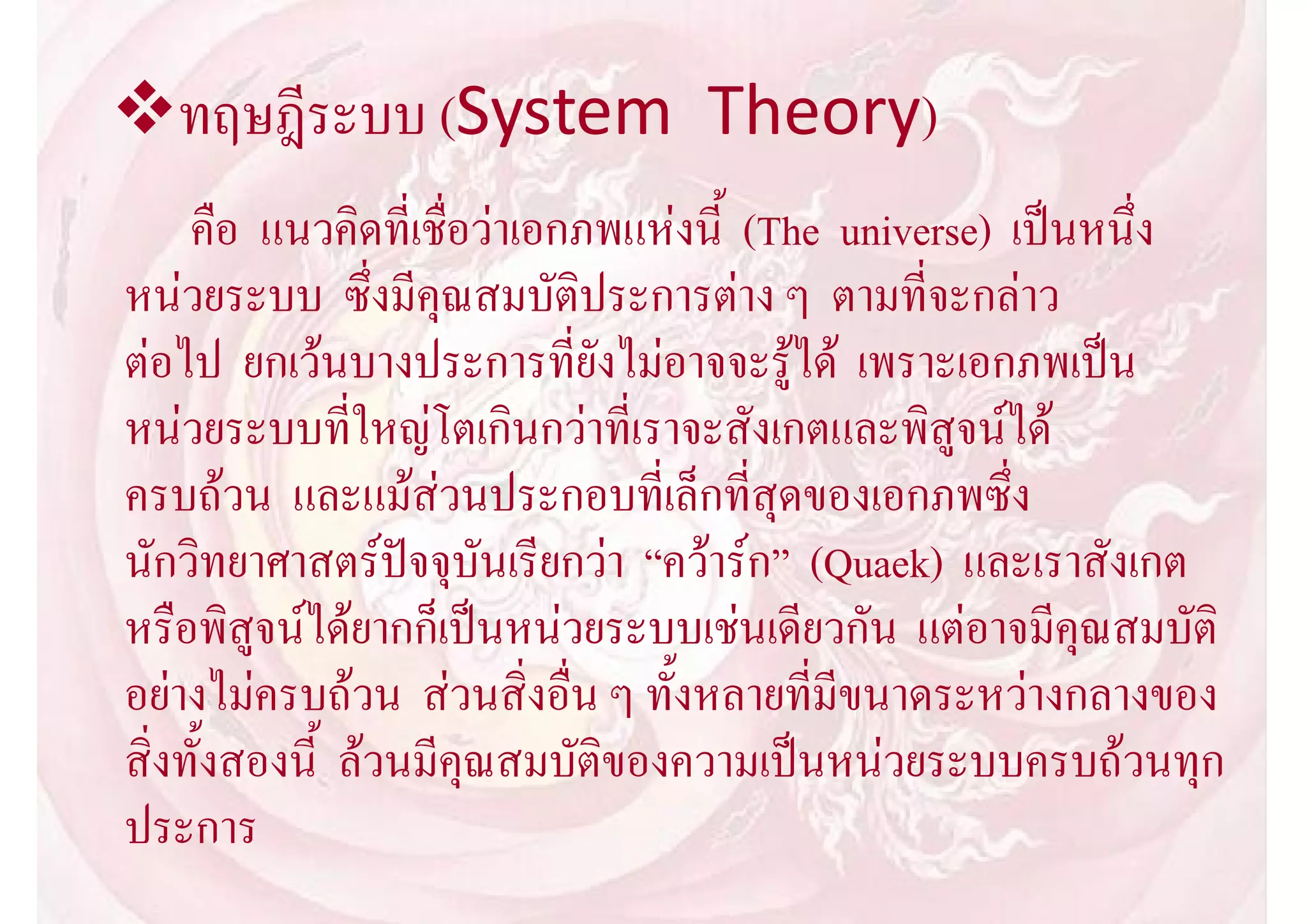 ❖ทฤษฎีระบบ (System Theory)

คือ แนวคิดที่เชื่อว่าเอกภพแห่งนี้ (The universe) เป็นหนึ่งหน่วยระบบ ซึ่งมีคุณสมบัติประการต่าง ๆ ตามที่จะกล่าวต่อไป ยกเว้นบางประการที่ยังไม่อาจจะรู้ได้ เพราะเอกภพเป็นหน่วยระบบที่ใหญ่โตเกินกว่าที่เราจะสังเกตและพิสูจน์ได้ครบถ้วน และแม้ส่วนประกอบที่เล็กที่สุดของเอกภพซึ่งนักวิทยาศาสตร์ปัจจุบันเรียกว่า “คว้าร์ก” (Quaek) และเราสังเกตหรือพิสูจน์ได้ยากก็เป็นหน่วยระบบเช่นเดียวกัน แต่อาจมีคุณสมบัติอย่างไม่ครบถ้วน ส่วนสิ่งอื่น ๆ ทั้งหลายที่มีขนาดระหว่างกลางของสิ่งทั้งสองนี้ ล้วนมีคุณสมบัติของความเป็นหน่วยระบบครบถ้วนทุกประการ